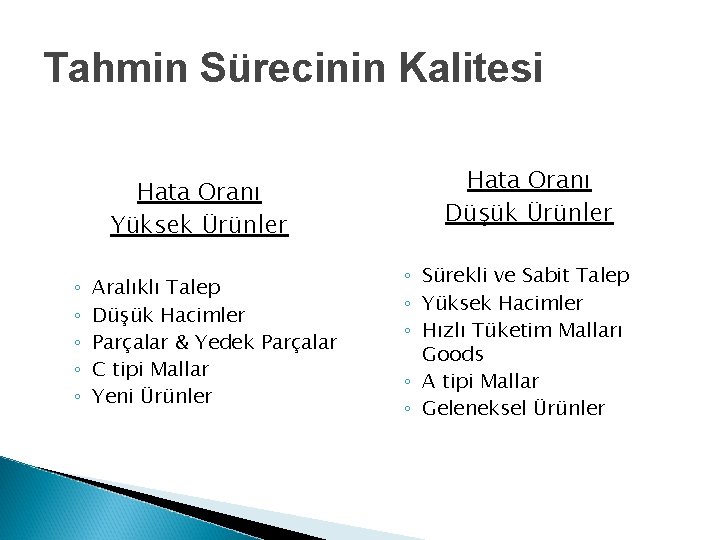 Tahmin Sürecinin Kalitesi

Hata Oranı
Yüksek Ürünler

◦ Aralıklı Talep
◦ Düşük Hacimler
◦ Parçalar & Yedek Parçalar
◦ C tipi Mallar
◦ Yeni Ürünler

Hata Oranı
Düşük Ürünler

◦ Sürekli ve Sabit Talep
◦ Yüksek Hacimler
◦ Hızlı Tüketim Malları Goods
◦ A tipi Mallar
◦ Geleneksel Ürünler